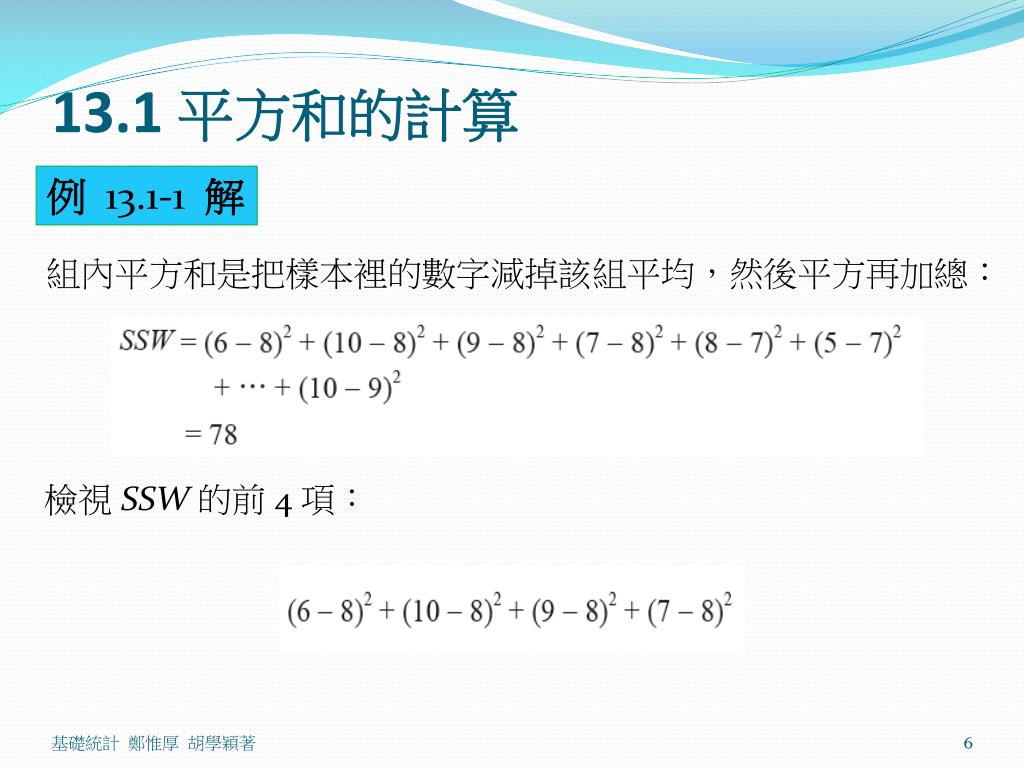 13.1 平方和的計算

例 13.1-1 解

組內平方和是把樣本裡的數字減掉該組平均，然後平方再加總：

$SSW = (6-8)^2 + (10-8)^2 + (9-8)^2 + (7-8)^2 + (8-7)^2 + (5-7)^2$
$+ \cdots + (10-9)^2$
$= 78$

檢視 $SSW$ 的前 4 項：

$(6-8)^2 + (10-8)^2 + (9-8)^2 + (7-8)^2$

基礎統計 鄭惟厚 胡學穎著

6